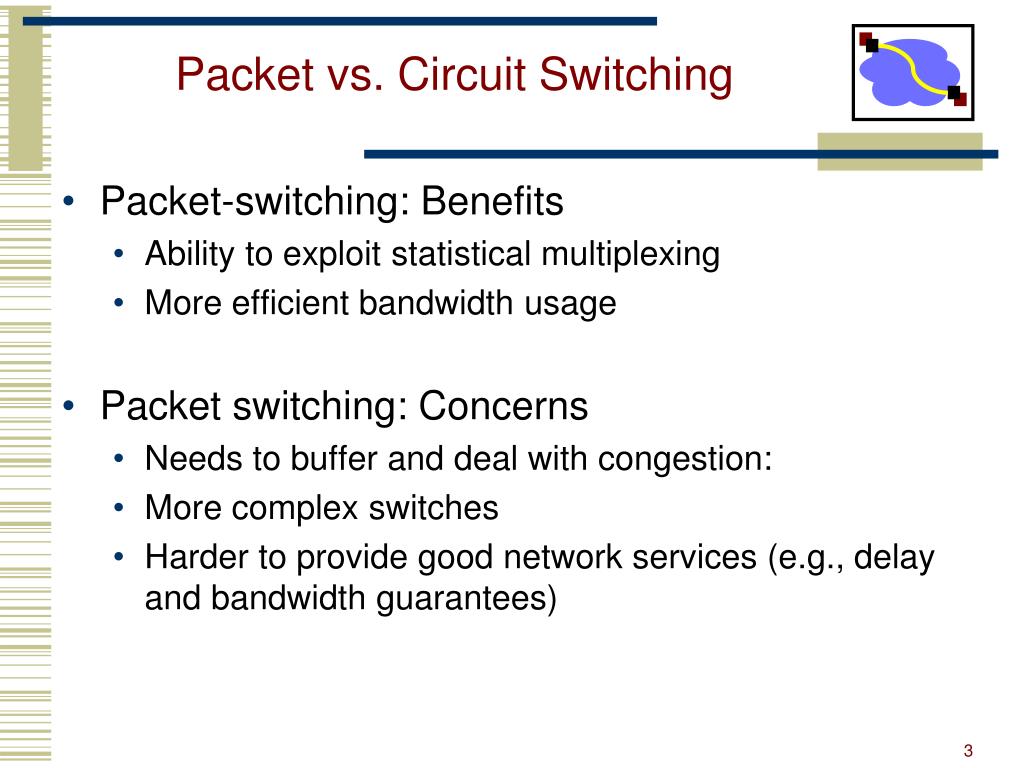 Packet vs. Circuit Switching

• Packet-switching: Benefits
  • Ability to exploit statistical multiplexing
  • More efficient bandwidth usage

• Packet switching: Concerns
  • Needs to buffer and deal with congestion:
  • More complex switches
  • Harder to provide good network services (e.g., delay and bandwidth guarantees)

3